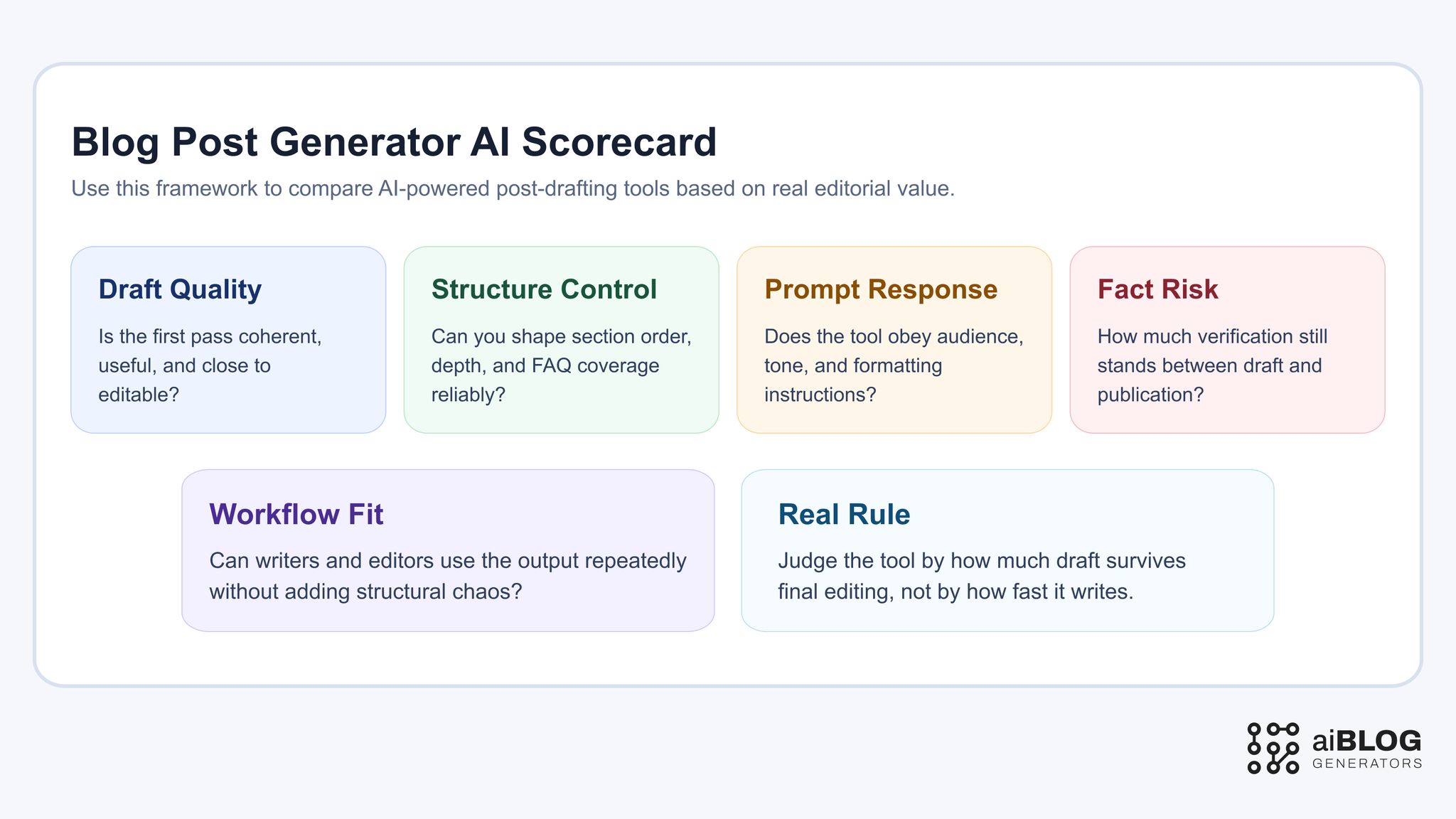 Blog Post Generator AI Scorecard

Use this framework to compare AI-powered post-drafting tools based on real editorial value.

Draft Quality

Is the first pass coherent, useful, and close to editable?

Structure Control

Can you shape section order, depth, and FAQ coverage reliably?

Prompt Response

Does the tool obey audience, tone, and formatting instructions?

Fact Risk

How much verification still stands between draft and publication?

Workflow Fit

Can writers and editors use the output repeatedly without adding structural chaos?

Real Rule

Judge the tool by how much draft survives final editing, not by how fast it writes.

aiBLOG GENERATORS